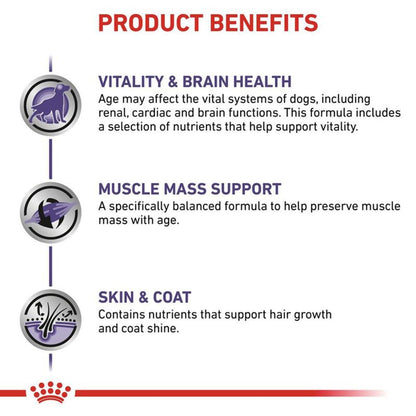 PRODUCT BENEFITS

VITALITY & BRAIN HEALTH
Age may affect the vital systems of dogs, including renal, cardiac and brain functions. This formula includes a selection of nutrients that help support vitality.

MUSCLE MASS SUPPORT
A specifically balanced formula to help preserve muscle mass with age.

SKIN & COAT
Contains nutrients that support hair growth and coat shine.